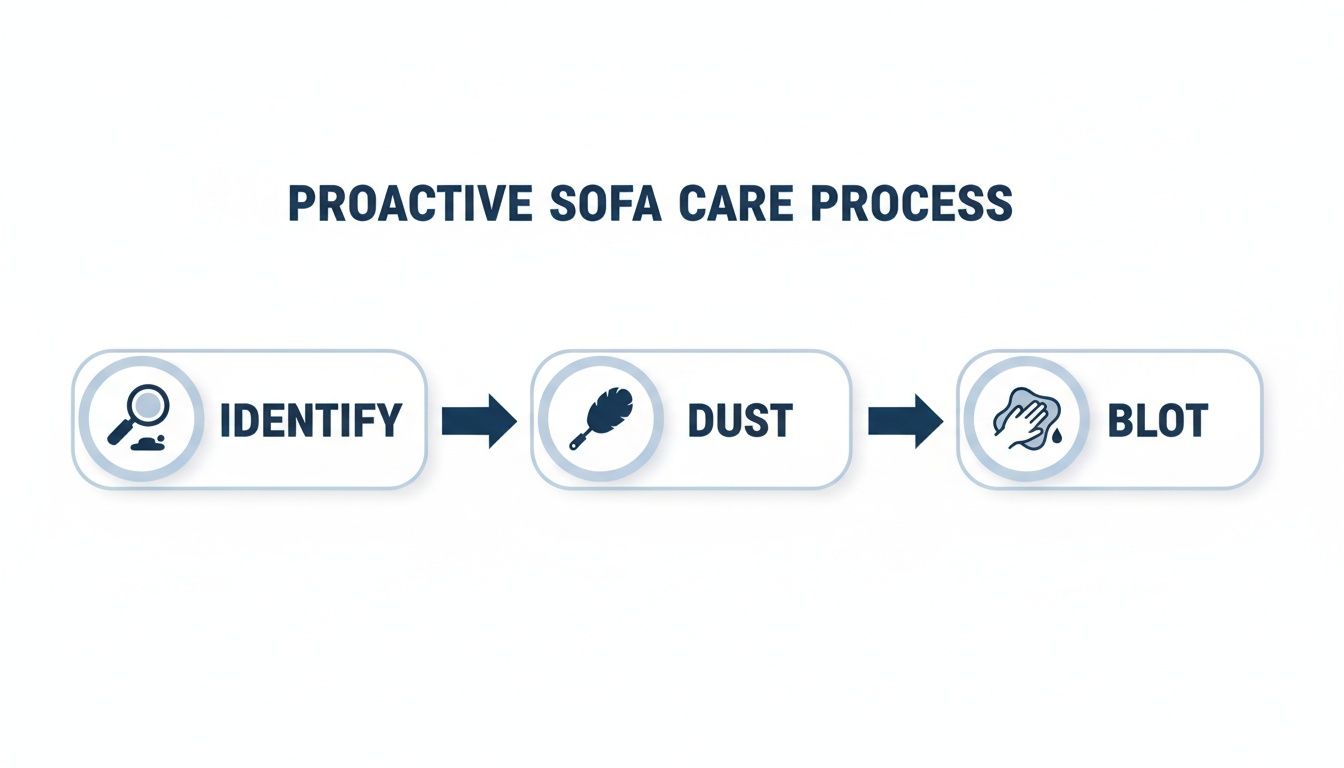 PROACTIVE SOFA CARE PROCESS

IDENTIFY

DUST

BLOT